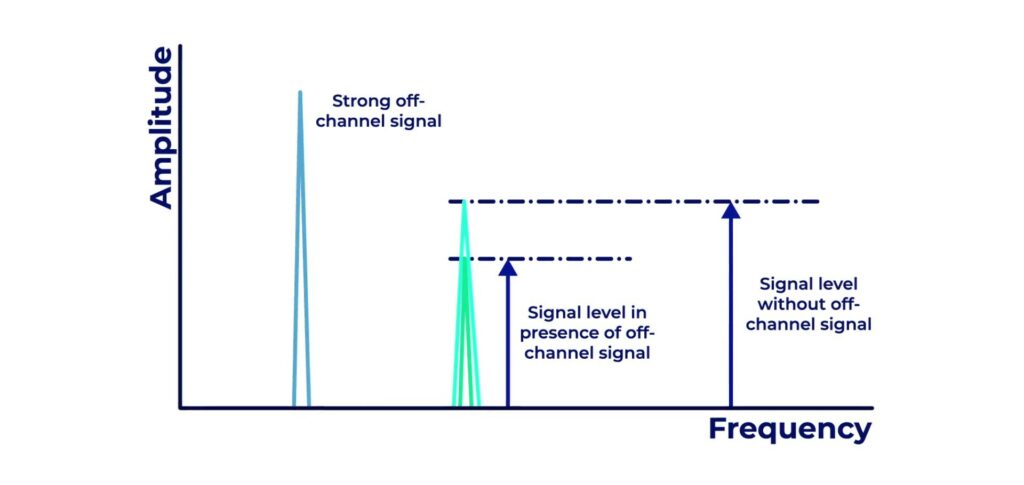 Amplitude

Strong off-channel signal

Signal level in presence of off-channel signal

Signal level without off-channel signal

Frequency